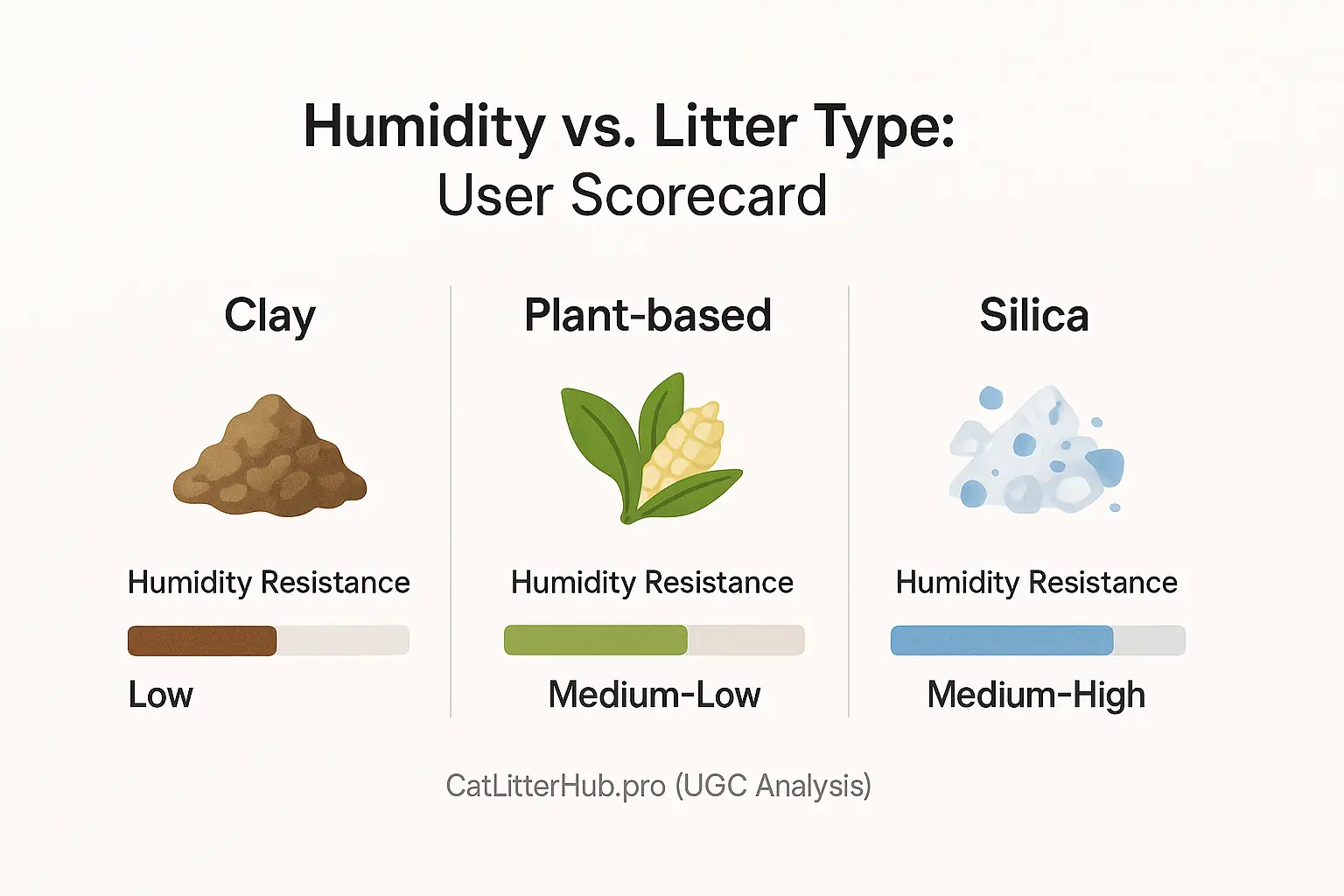 Humidity vs. Litter Type:
User Scorecard

Clay

Humidity Resistance

Low

Plant-based

Humidity Resistance

Medium-Low

Silica

Humidity Resistance

Medium-High

CatLitterHub.pro (UGC Analysis)